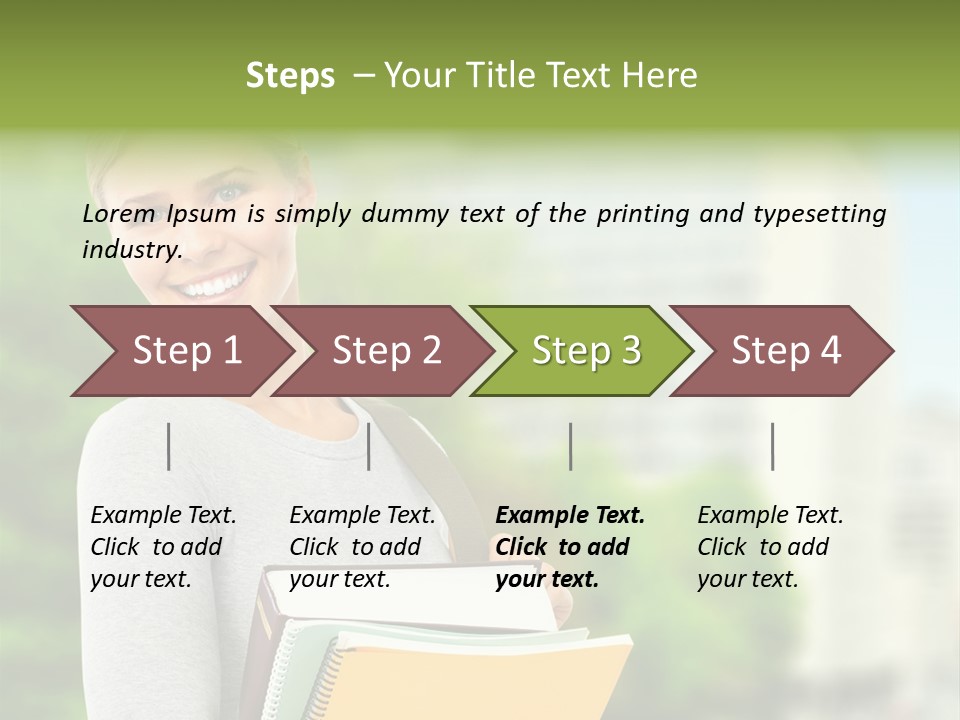 Steps – Your Title Text Here

Lorem Ipsum is simply dummy text of the printing and typesetting industry.

Step 1

Step 2

Step 3

Step 4

Example Text. Click to add your text.

Example Text. Click to add your text.

Example Text. Click to add your text.

Example Text. Click to add your text.